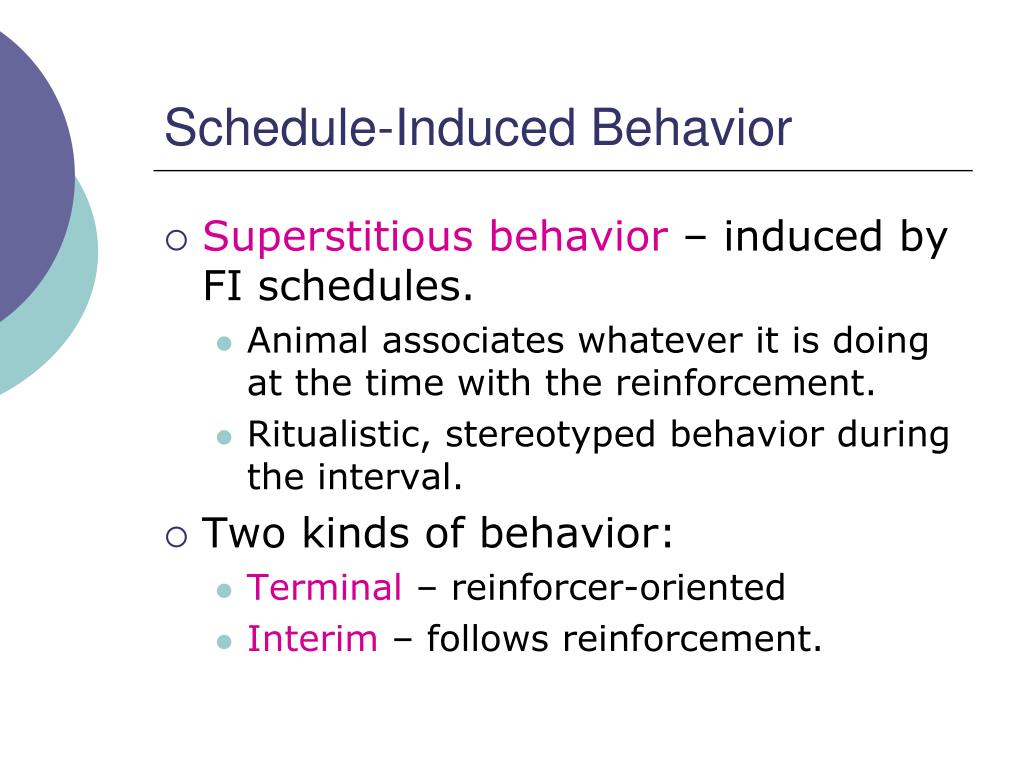 Schedule-Induced Behavior

Superstitious behavior – induced by FI schedules.

Animal associates whatever it is doing at the time with the reinforcement.

Ritualistic, stereotyped behavior during the interval.

Two kinds of behavior:

Terminal – reinforcer-oriented

Interim – follows reinforcement.